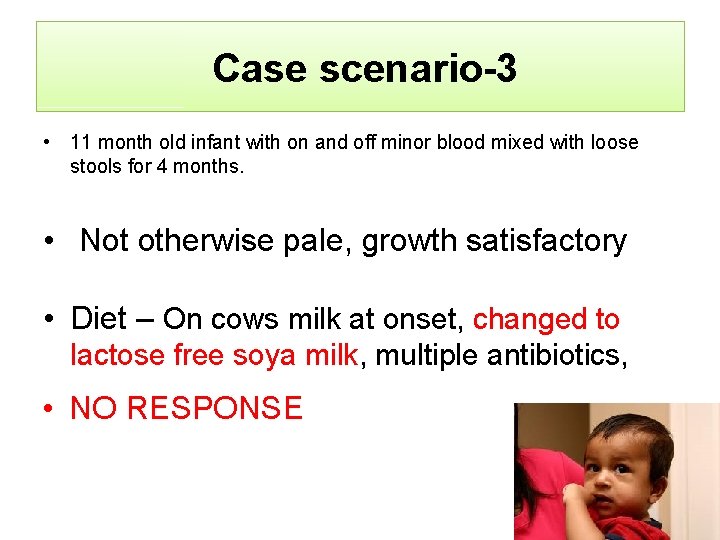 Case scenario-3

• 11 month old infant with on and off minor blood mixed with loose stools for 4 months.

• Not otherwise pale, growth satisfactory

• Diet – On cows milk at onset, changed to lactose free soya milk, multiple antibiotics,

• NO RESPONSE